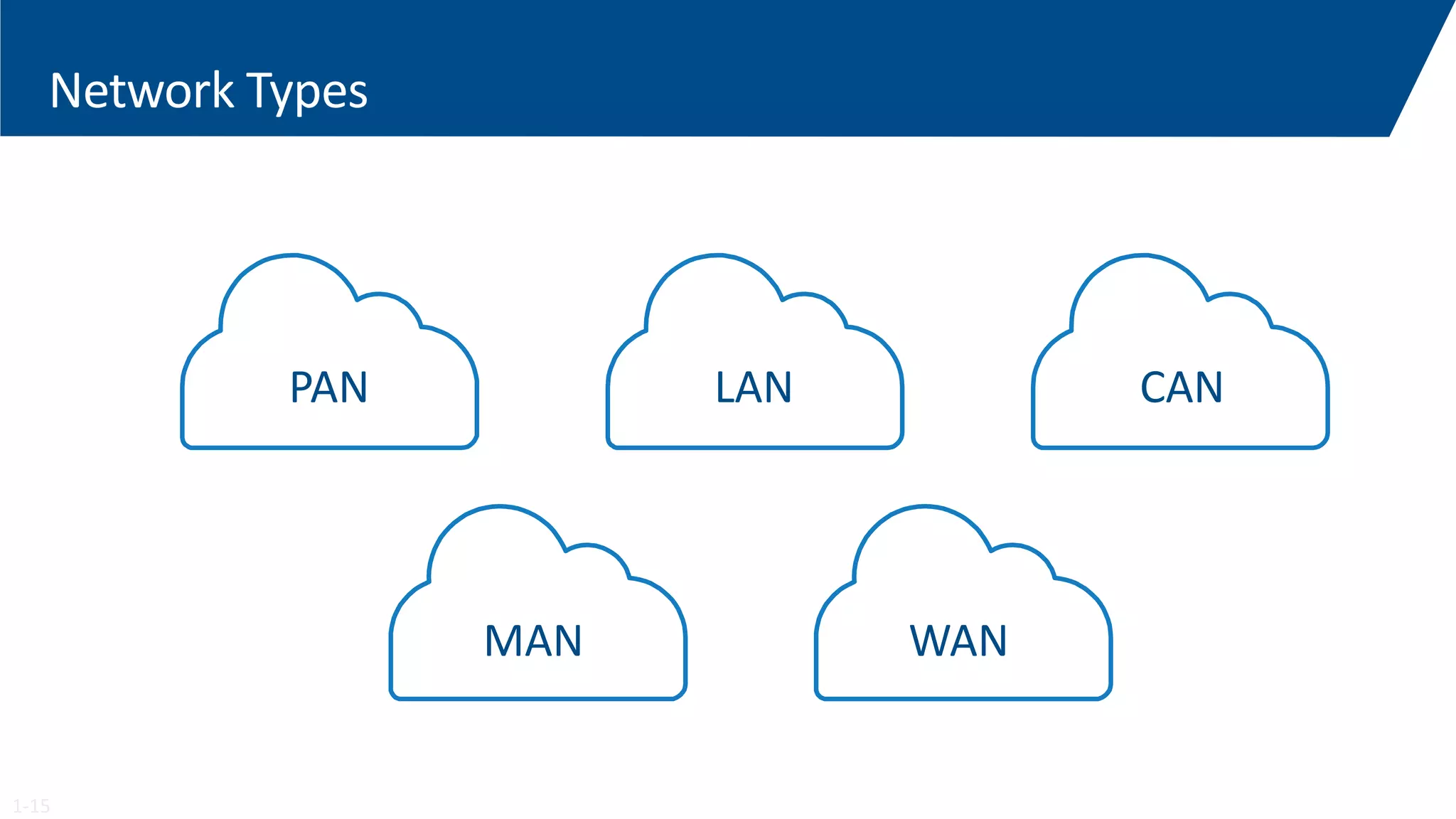 Network Types

PAN

LAN

CAN

MAN

WAN

1-15